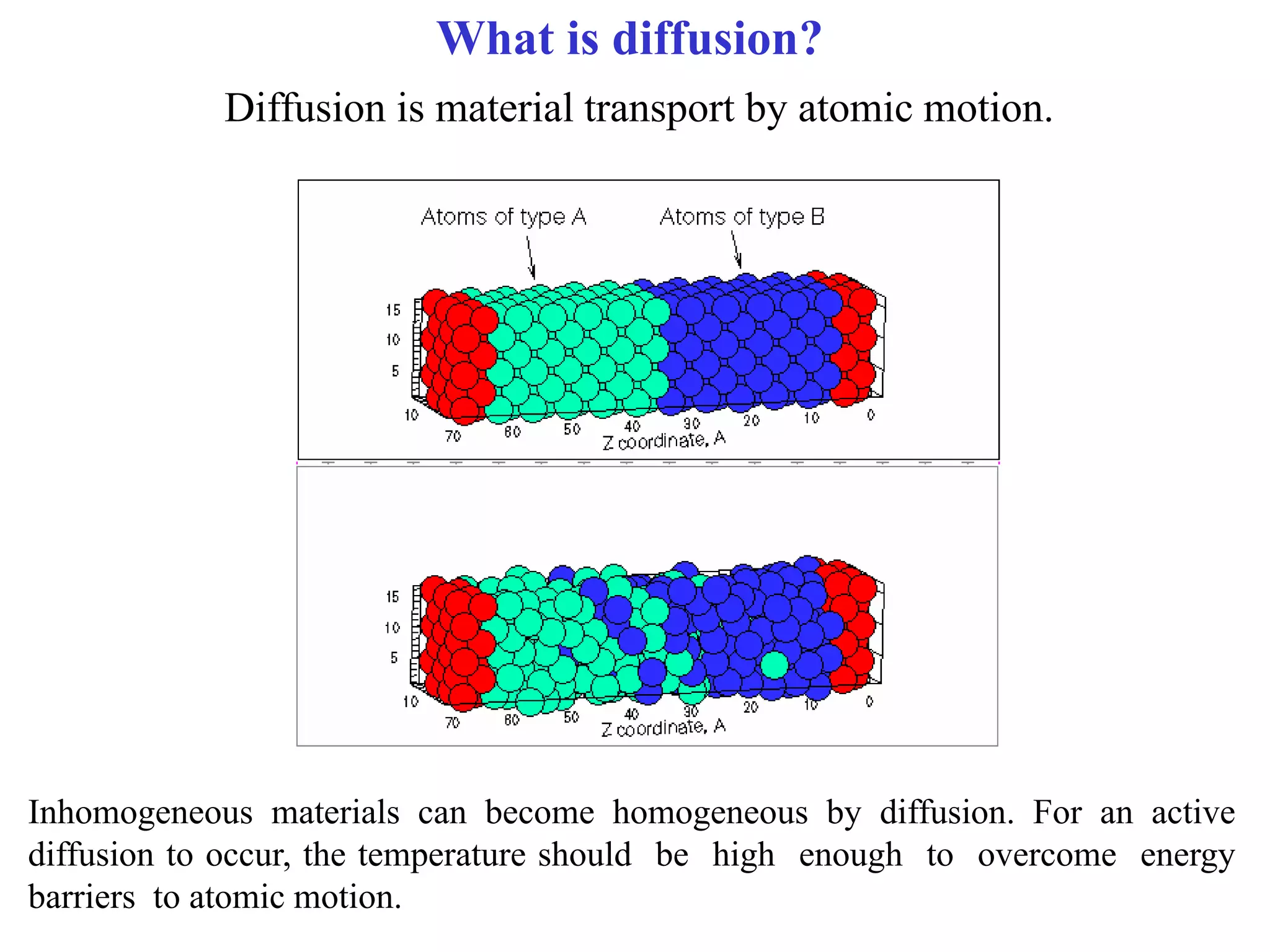 What is diffusion?

Diffusion is material transport by atomic motion.

Atoms of type A

Atoms of type B

15
10
5
10
70
60
50
40
30
20
10
0
Z coordinate, A

15
10
5
10
70
60
50
40
30
20
10
0
Z coordinate, A

Inhomogeneous materials can become homogeneous by diffusion. For an active diffusion to occur, the temperature should be high enough to overcome energy barriers to atomic motion.